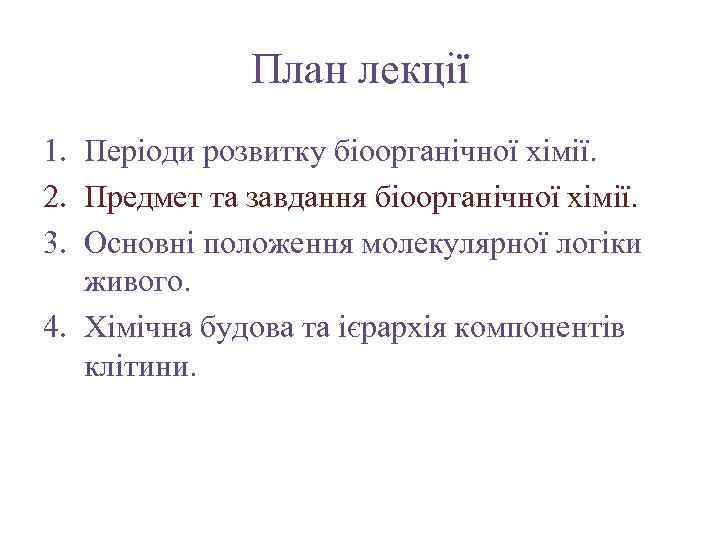 План лекції

1. Періоди розвитку біоорганічної хімії.
2. Предмет та завдання біоорганічної хімії.
3. Основні положення молекулярної логіки живого.
4. Хімічна будова та ієрархія компонентів клітини.